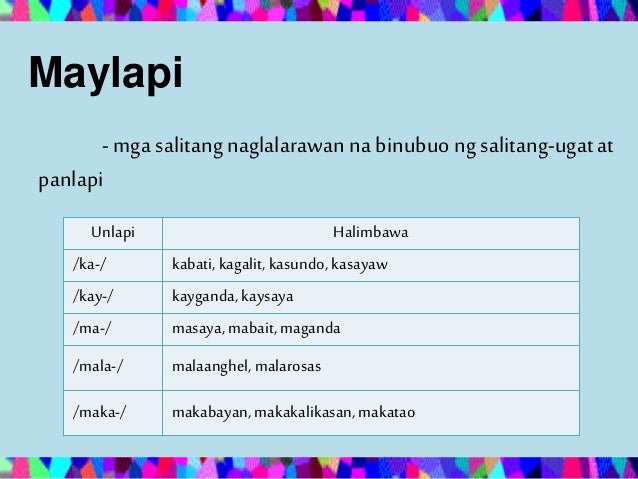 Maylapi

- mga salitang naglalarawan na binubuo ng salitang-ugat at panlapi

| Unlapi | Halimbawa |
|---|---|
| /ka-/ | kabati, kagalit, kasundo, kasayaw |
| /kay-/ | kayganda, kaysaya |
| /ma-/ | masaya, mabait, maganda |
| /mala-/ | malaanghel, malarosas |
| /maka-/ | makabayan, makakalikasan, makatao |